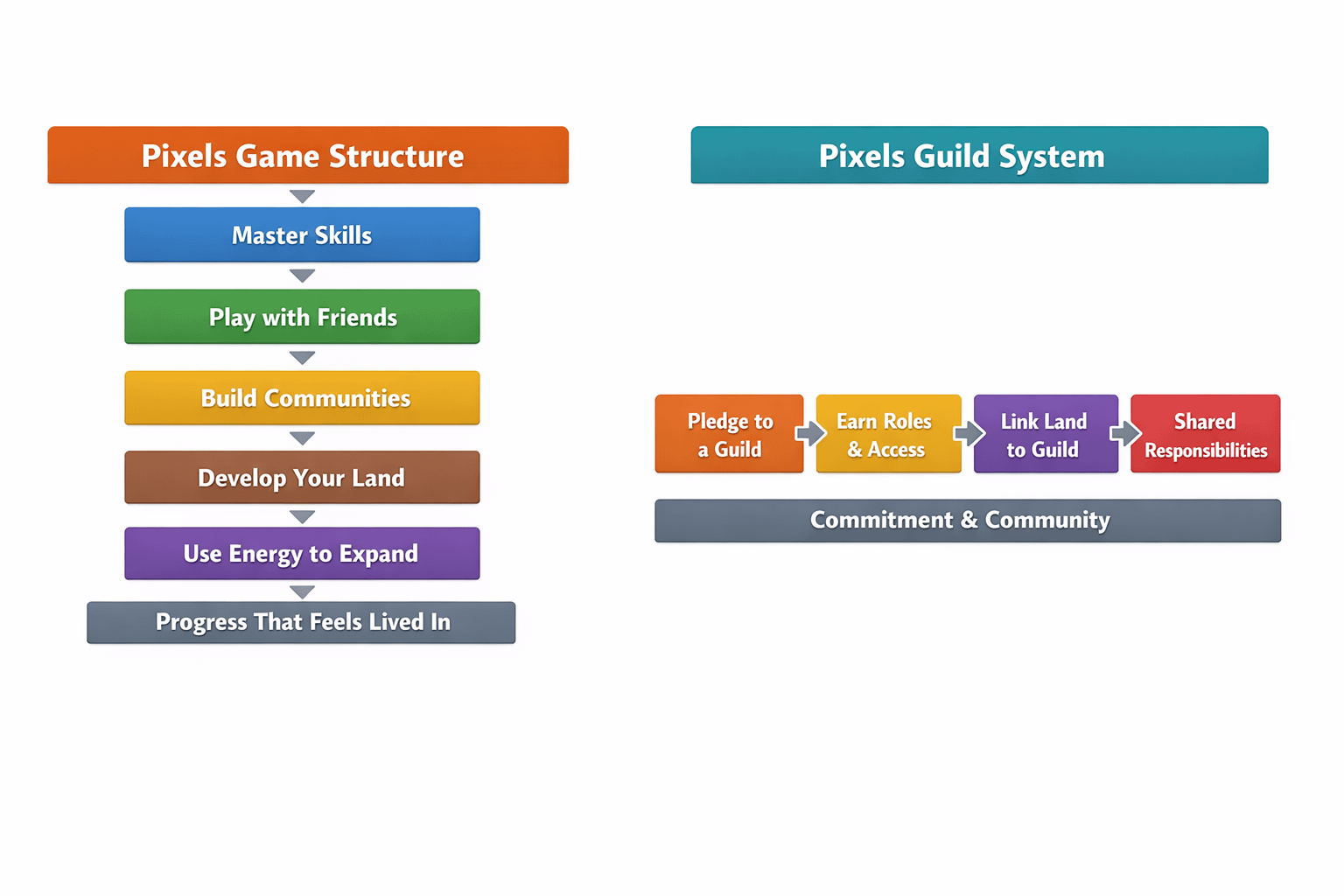 Pixels Game Structure

Master Skills

Play with Friends

Build Communities

Develop Your Land

Use Energy to Expand

Progress That Feels Lived In

Pixels Guild System

Pledge to a Guild

Earn Roles & Access

Link Land to Guild

Shared Responsibilities

Commitment & Community